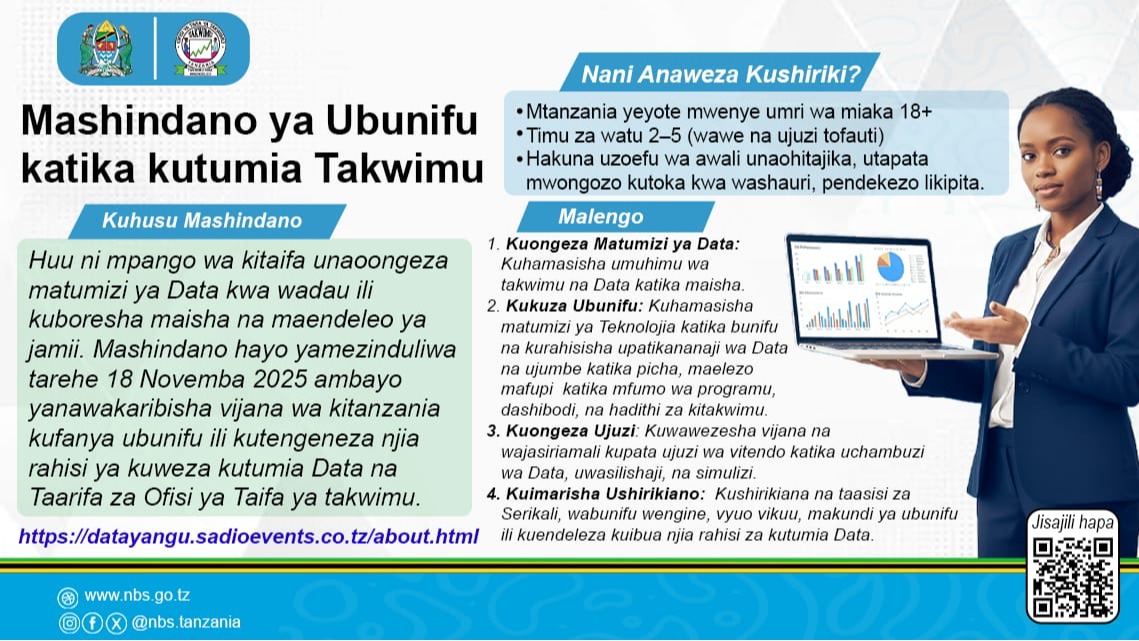 Mashindano ya Ubunifu katika kutumia Takwimu

Kuhusu Mashindano

Huu ni mpango wa kitaifa unaoongeza matumizi ya Data kwa wadau ili kuboresha maisha na maendeleo ya jamii. Mashindano hayo yamezinduliwa tarehe 18 Novemba 2025 ambayo yanawakaribisha vijana wa kitanzania kufanya ubunifu ili kutengeneza njia rahisi ya kuweza kutumia Data na Taarifa za Ofisi ya Taifa ya takwimu.

https://datayangu.sadioevents.co.tz/about.html

Nani Anaweza Kushiriki?

• Mtanzania yeyote mwenye umri wa miaka 18+
• Timu za watu 2–5 (wawe na ujuzi tofauti)
• Hakuna uzoefu wa awali unaohitajika, utapata mwongozo kutoka kwa washauri, pendekezo likipita.

Malengo

1. Kuongeza Matumizi ya Data: Kuhamasisha umuhimu wa takwimu na Data katika maisha.
2. Kukuza Ubunifu: Kuhamasisha matumizi ya Teknolojia katika bunifu na kurahisisha upatikananaji wa Data na ujumbe katika picha, maelezo mafupi katika mfumo wa programu, dashibodi, na hadithi za kitakwimu.
3. Kuongeza Ujuzi: Kuwawezesha vijana na wajasiriamali kupata ujuzi wa vitendo katika uchambuzi wa Data, uwasilishaji, na simulizi.
4. Kuimarisha Ushirikiano: Kushirikiana na taasisi za Serikali, wabunifu wengine, vyuo vikuu, makundi ya ubunifu ili kuendeleza kuibua njia rahisi za kutumia Data.

Jisajili hapa

www.nbs.go.tz
@nbs.tanzania